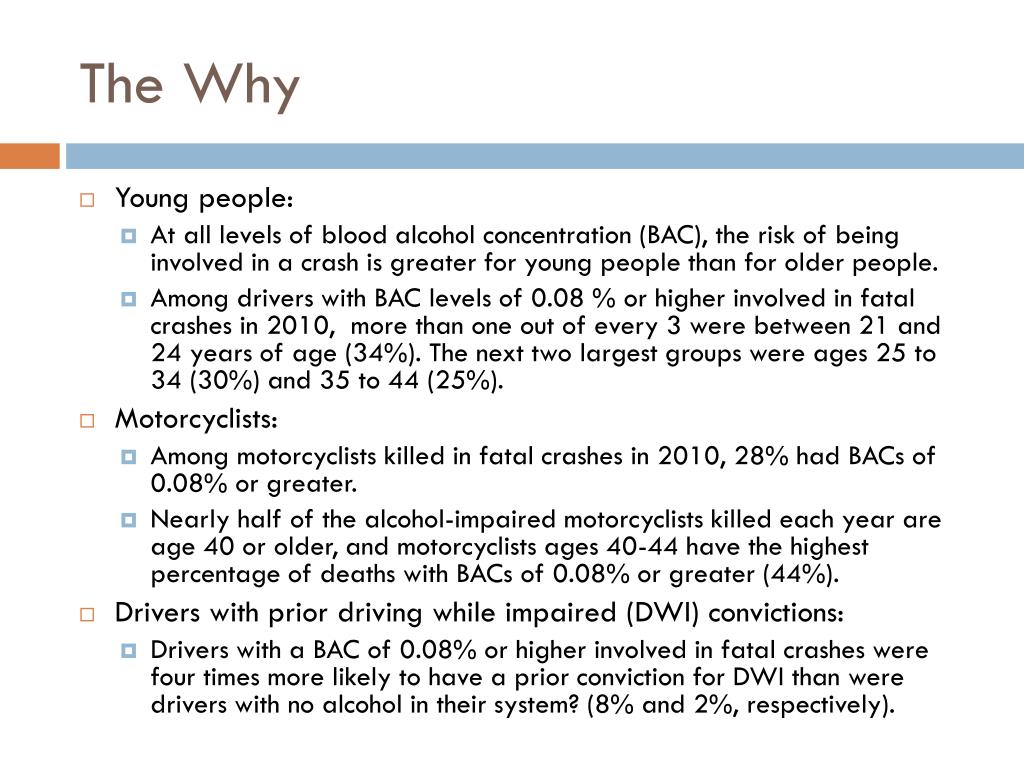 The Why

Young people:

At all levels of blood alcohol concentration (BAC), the risk of being involved in a crash is greater for young people than for older people.

Among drivers with BAC levels of 0.08 % or higher involved in fatal crashes in 2010, more than one out of every 3 were between 21 and 24 years of age (34%). The next two largest groups were ages 25 to 34 (30%) and 35 to 44 (25%).

Motorcyclists:

Among motorcyclists killed in fatal crashes in 2010, 28% had BACs of 0.08% or greater.

Nearly half of the alcohol-impaired motorcyclists killed each year are age 40 or older, and motorcyclists ages 40-44 have the highest percentage of deaths with BACs of 0.08% or greater (44%).

Drivers with prior driving while impaired (DWI) convictions:

Drivers with a BAC of 0.08% or higher involved in fatal crashes were four times more likely to have a prior conviction for DWI than were drivers with no alcohol in their system? (8% and 2%, respectively).